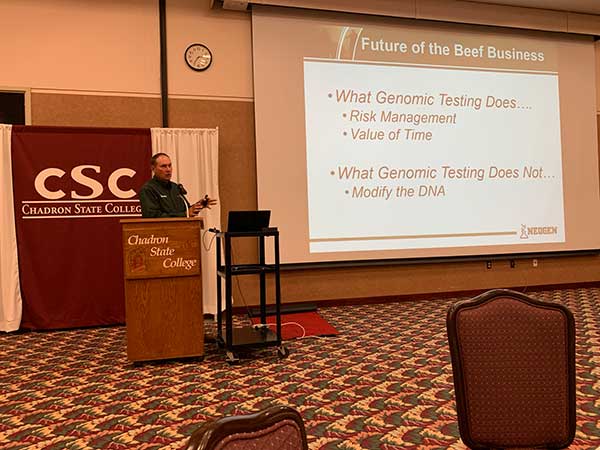 CSC
CHADRON STATE COLLEGE

Chadron State College

Future of the Beef Business

• What Genomic Testing Does….
• Risk Management
• Value of Time

• What Genomic Testing Does Not…
• Modify the DNA

NEOGEN